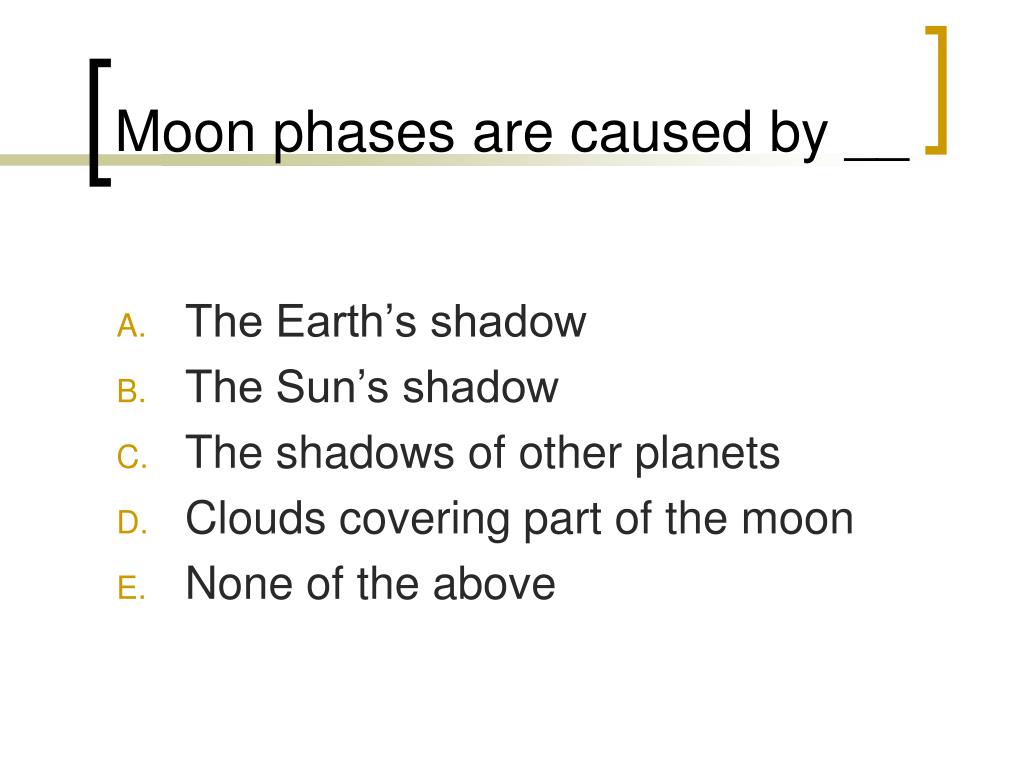 Moon phases are caused by __

A. The Earth’s shadow
B. The Sun’s shadow
C. The shadows of other planets
D. Clouds covering part of the moon
E. None of the above